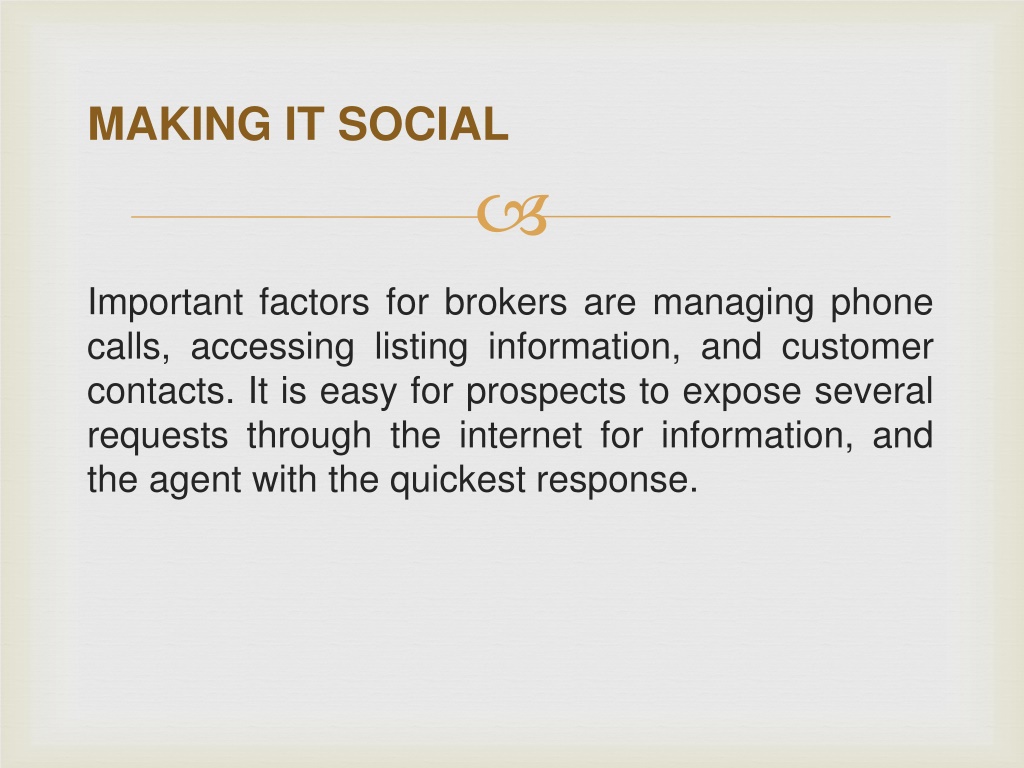 MAKING IT SOCIAL

Important factors for brokers are managing phone calls, accessing listing information, and customer contacts. It is easy for prospects to expose several requests through the internet for information, and the agent with the quickest response.